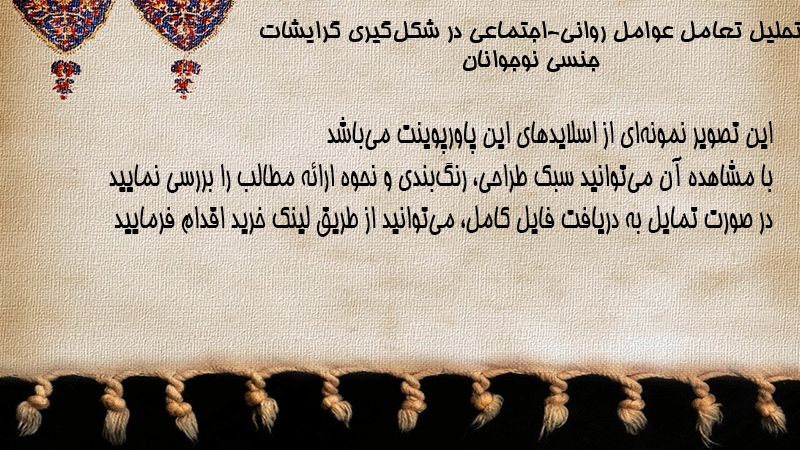 تحلیل تعامل عوامل روانی-اجتماعی در شکل‌گیری گرایشات جنسی نوجوانان

این تصویر نمونه‌ای از اسلایدهای این پاورپوینت می‌باشد
با مشاهده آن می‌توانید سبک طراحی، رنگ‌بندی و نحوه ارائه مطالب را بررسی نمایید
در صورت تمایل به دریافت فایل کامل، می‌توانید از طریق لینک خرید اقدام فرمایید